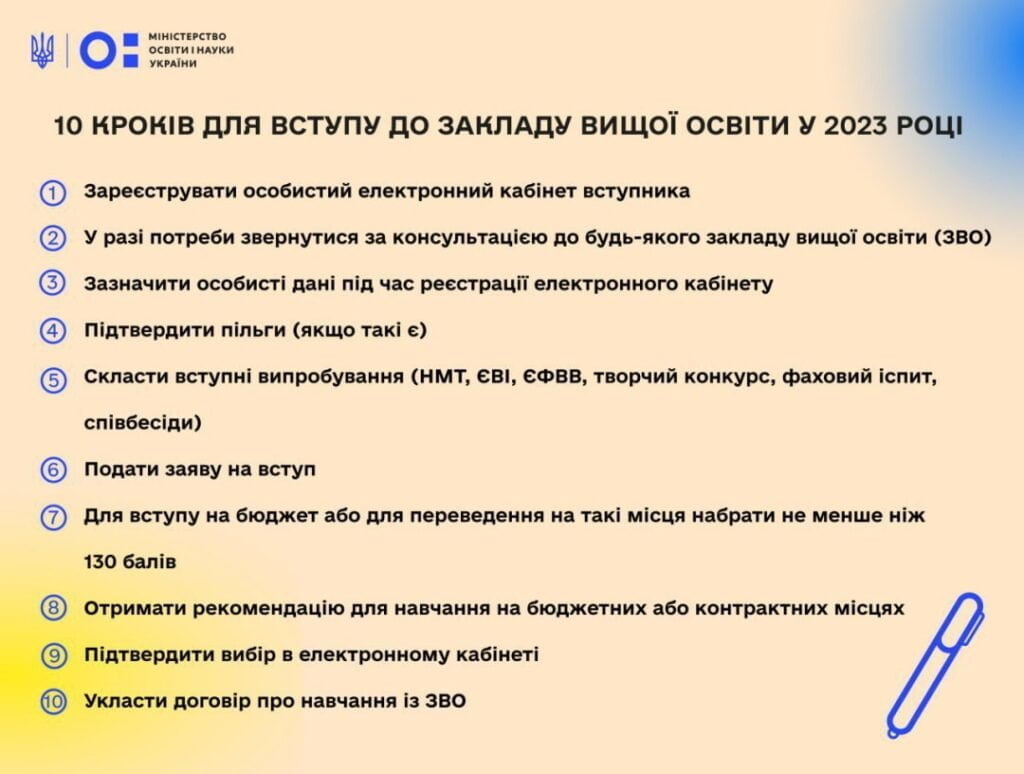 МІНІСТЕРСТВО ОСВІТИ І НАУКИ УКРАЇНИ

10 КРОКІВ ДЛЯ ВСТУПУ ДО ЗАКЛАДУ ВИЩОЇ ОСВІТИ У 2023 РОЦІ

1 Зареєструвати особистий електронний кабінет вступника

2 У разі потреби звернутися за консультацією до будь-якого закладу вищої освіти (ЗВО)

3 Зазначити особисті дані під час реєстрації електронного кабінету

4 Підтвердити пільги (якщо такі є)

5 Скласти вступні випробування (НМТ, ЄВІ, ЄФВВ, творчий конкурс, фаховий іспит, співбесіди)

6 Подати заяву на вступ

7 Для вступу на бюджет або для переведення на такі місця набрати не менше ніж 130 балів

8 Отримати рекомендацію для навчання на бюджетних або контрактних місцях

9 Підтвердити вибір в електронному кабінеті

10 Укласти договір про навчання із ЗВО